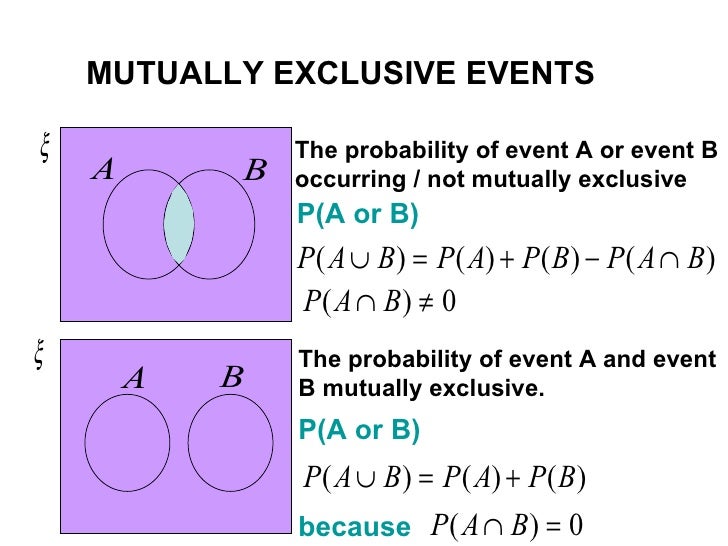 MUTUALLY EXCLUSIVE EVENTS

$\xi$

$A$ $B$

The probability of event A or event B occurring / not mutually exclusive

P(A or B)

$P(A \cup B) = P(A) + P(B) - P(A \cap B)$

$P(A \cap B) \neq 0$

$\xi$

$A$ $B$

The probability of event A and event B mutually exclusive.

P(A or B)

$P(A \cup B) = P(A) + P(B)$

because $P(A \cap B) = 0$